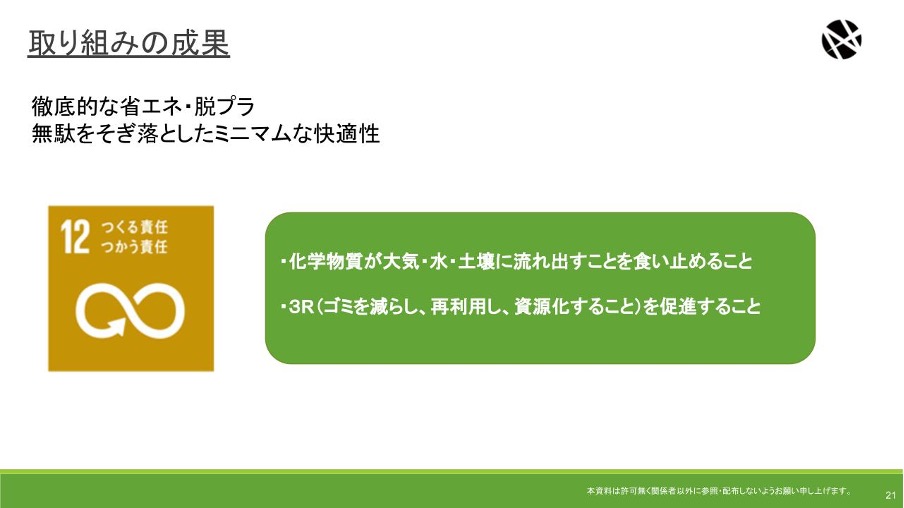 取り組みの成果

徹底的な省エネ・脱プラ
無駄をそぎ落としたミニマムな快適性

12 つくる責任 つかう責任

・化学物質が大気・水・土壌に流れ出すことを食い止めること

・3R（ゴミを減らし、再利用し、資源化すること）を促進すること

本資料は許可無く関係者以外に参照・配布しないようお願い申し上げます。

21